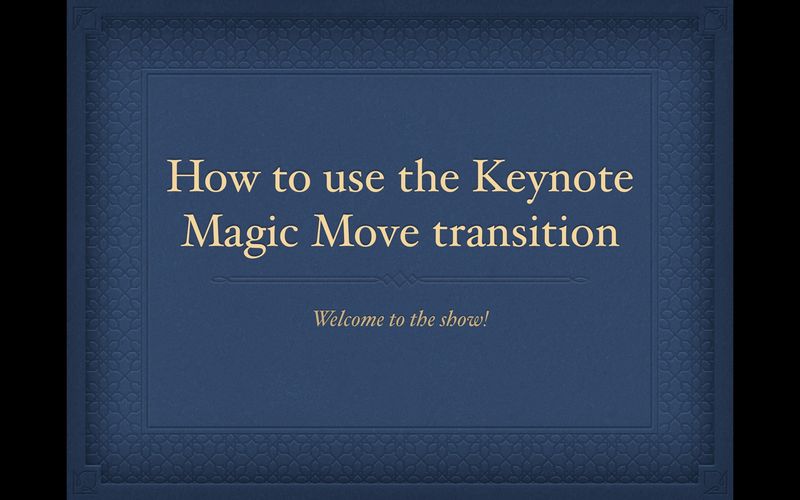 How to use the Keynote Magic Move transition

Welcome to the show!